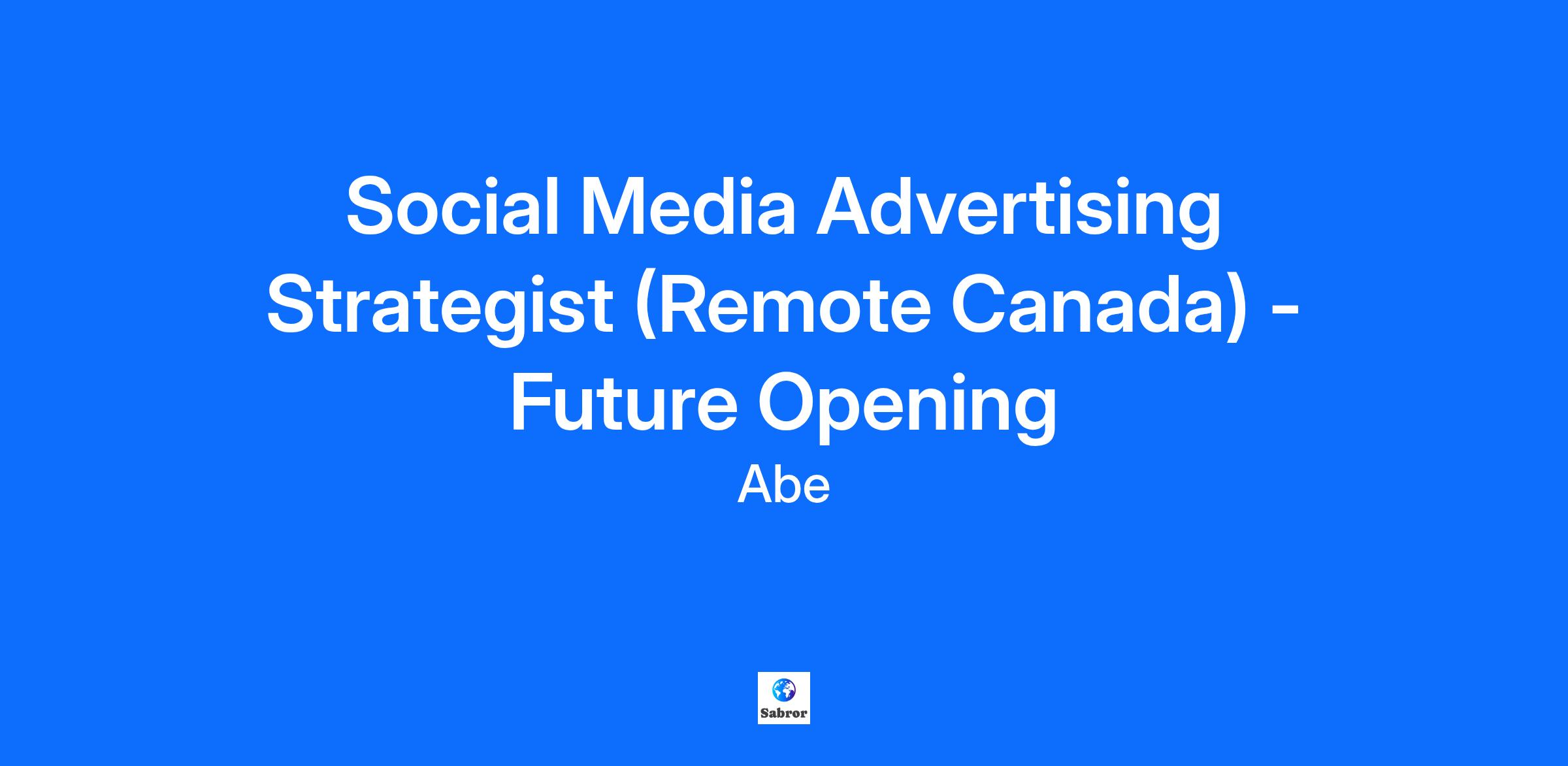 Social Media Advertising Strategist (Remote Canada) - Future Opening

Abe

Sabror